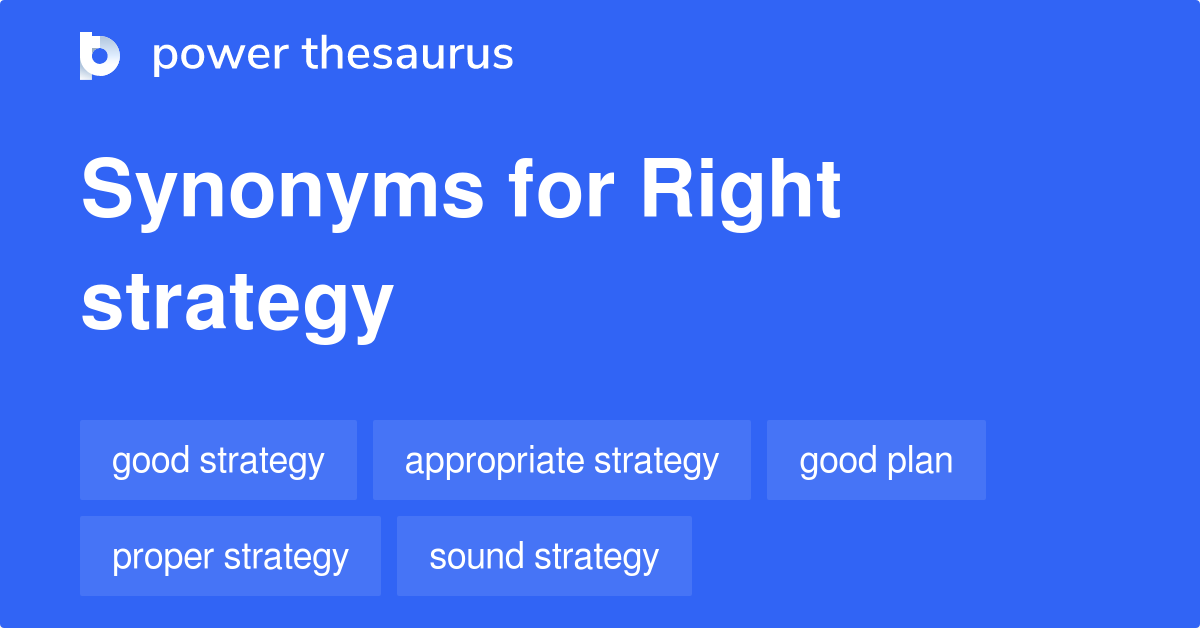 power thesaurus

Synonyms for Right strategy

good strategy
appropriate strategy
good plan
proper strategy
sound strategy